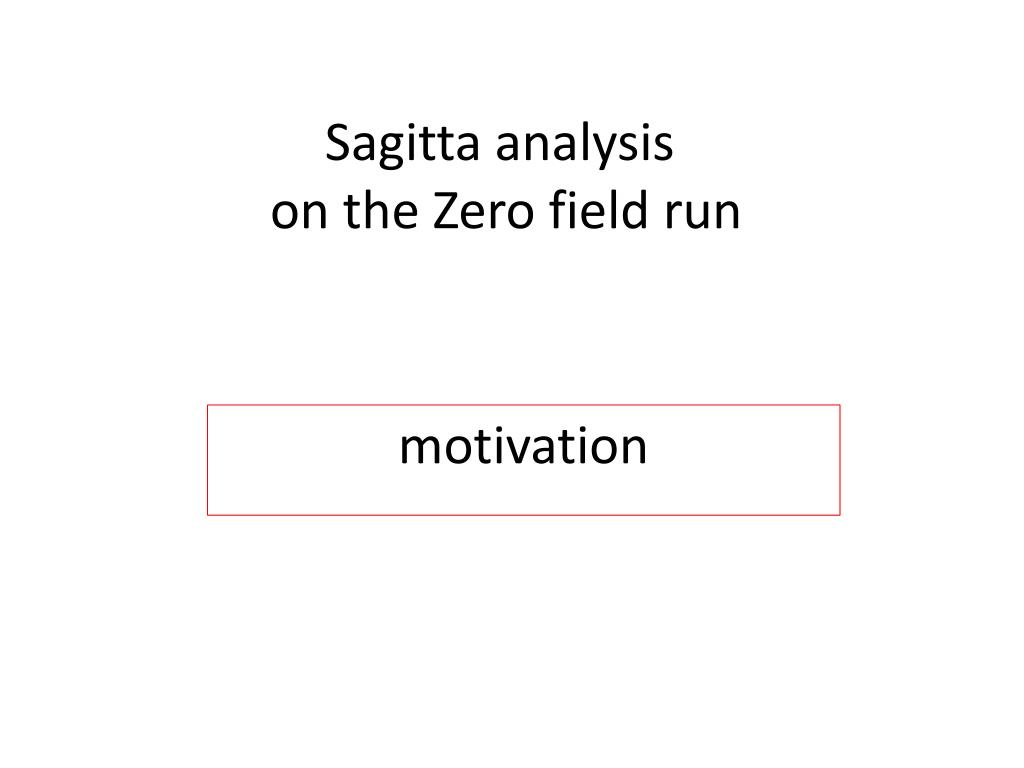 Sagitta analysis
on the Zero field run

motivation